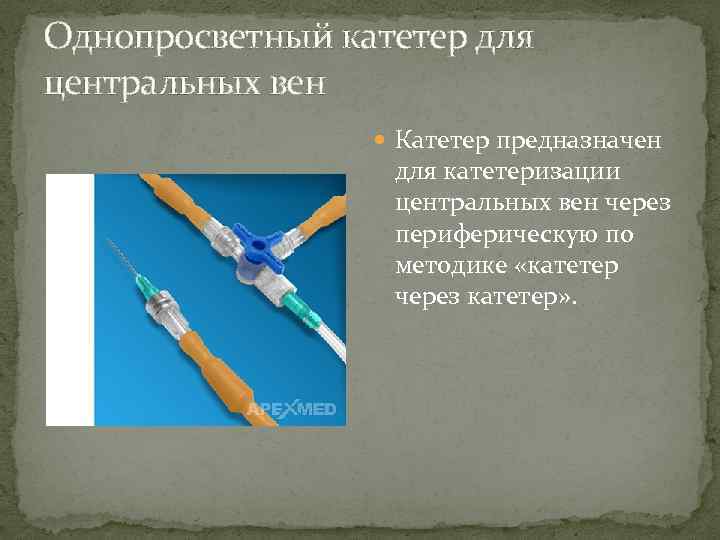 Однопросветный катетер для центральных вен

Катетер предназначен для катетеризации центральных вен через периферическую по методике «катетер через катетер».

APEXMED